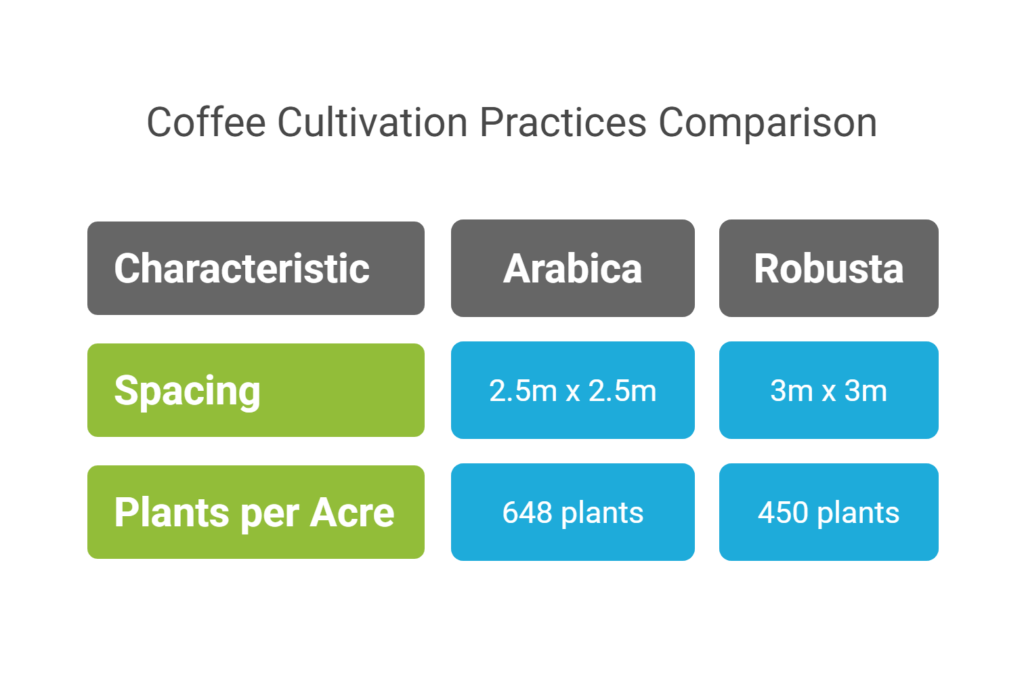 Coffee Cultivation Practices Comparison

| Characteristic | Arabica | Robusta |
|---|---|---|
| Spacing | 2.5m x 2.5m | 3m x 3m |
| Plants per Acre | 648 plants | 450 plants |